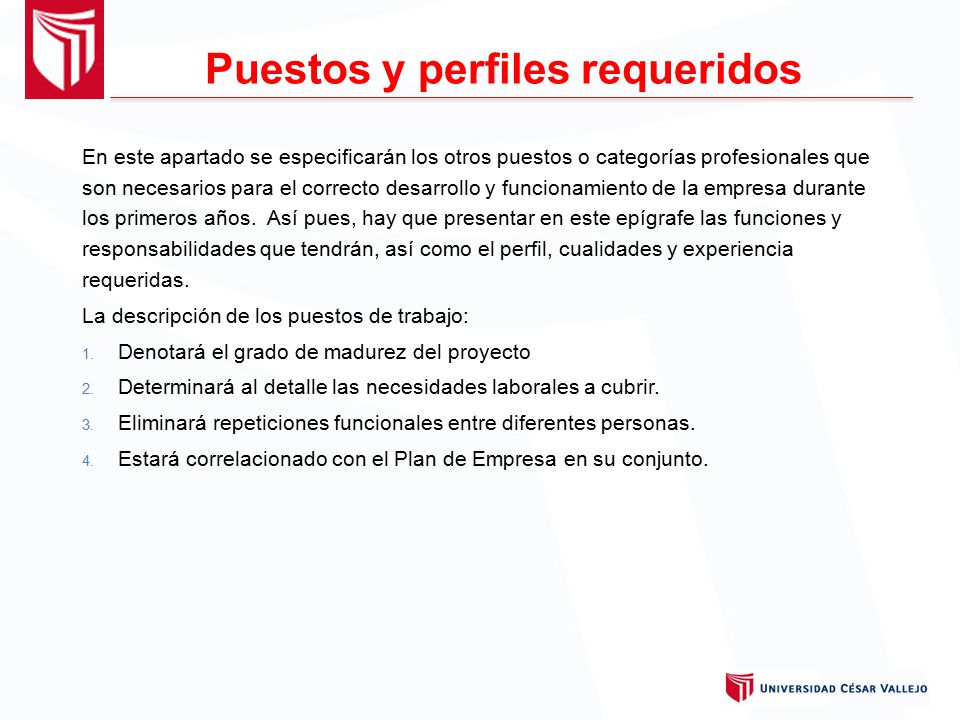 Puestos y perfiles requeridos

En este apartado se especificarán los otros puestos o categorías profesionales que son necesarios para el correcto desarrollo y funcionamiento de la empresa durante los primeros años. Así pues, hay que presentar en este epígrafe las funciones y responsabilidades que tendrán, así como el perfil, cualidades y experiencia requeridas.

La descripción de los puestos de trabajo:

1. Denotará el grado de madurez del proyecto
2. Determinará al detalle las necesidades laborales a cubrir.
3. Eliminará repeticiones funcionales entre diferentes personas.
4. Estará correlacionado con el Plan de Empresa en su conjunto.

UNIVERSIDAD CÉSAR VALLEJO